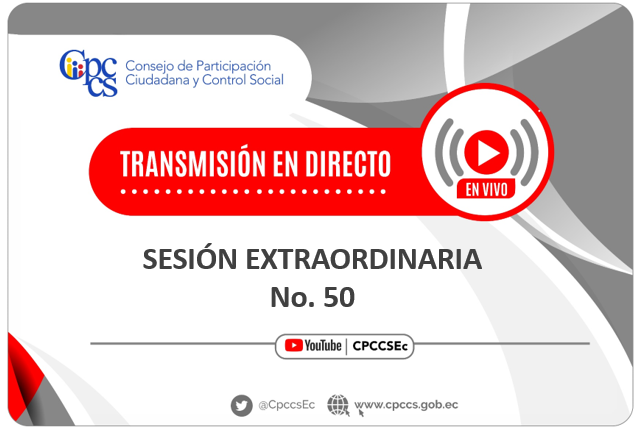 Cpccs Consejo de Participación Ciudadana y Control Social

TRANSMISIÓN EN DIRECTO

EN VIVO

SESIÓN EXTRAORDINARIA
No. 50

YouTube | CPCCSEc

@CpccsEc www.cpccs.gob.ec